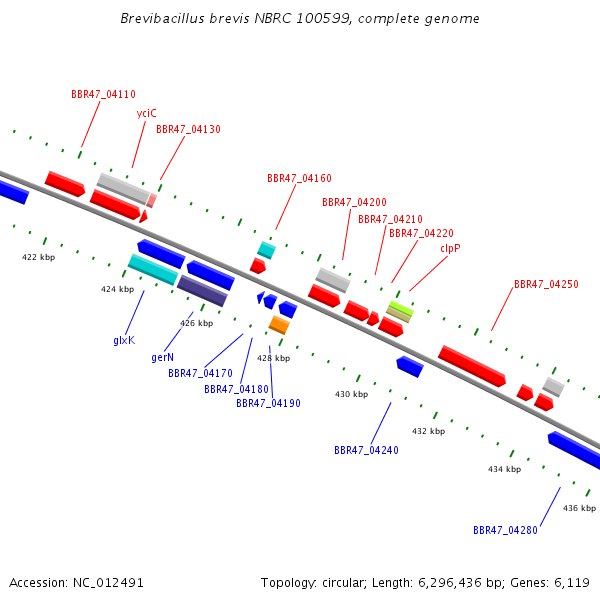 Brevibacillus brevis NBRC 100599, complete genome

BBR47_04110
yciC
BBR47_04130
BBR47_04160
BBR47_04200
BBR47_04210
BBR47_04220
clpP
BBR47_04250

422 kbp
424 kbp
426 kbp
428 kbp
430 kbp
432 kbp
434 kbp
436 kbp

glxK
gerN
BBR47_04170
BBR47_04180
BBR47_04190
BBR47_04240
BBR47_04280

Accession: NC_012491

Topology: circular; Length: 6,296,436 bp; Genes: 6,119